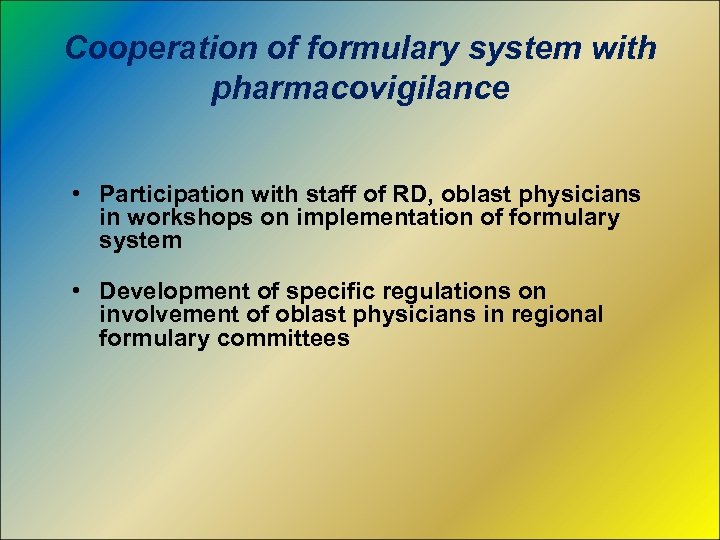 Cooperation of formulary system with pharmacovigilance

• Participation with staff of RD, oblast physicians in workshops on implementation of formulary system

• Development of specific regulations on involvement of oblast physicians in regional formulary committees